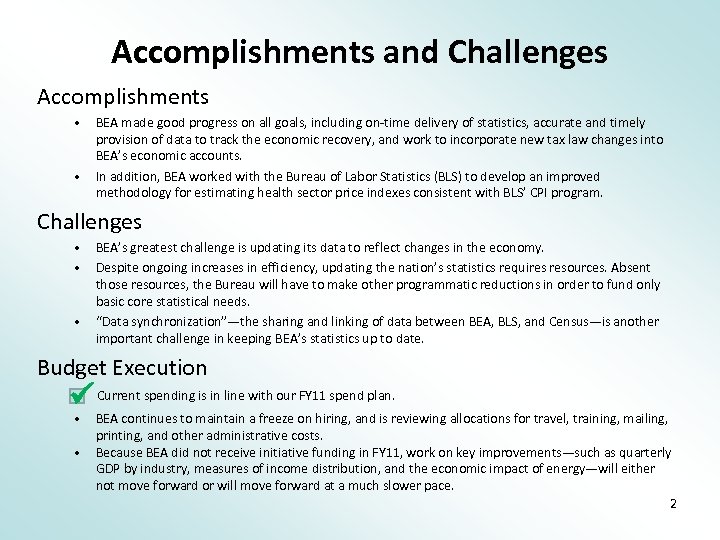 Accomplishments and Challenges

Accomplishments

• BEA made good progress on all goals, including on-time delivery of statistics, accurate and timely provision of data to track the economic recovery, and work to incorporate new tax law changes into BEA's economic accounts.

• In addition, BEA worked with the Bureau of Labor Statistics (BLS) to develop an improved methodology for estimating health sector price indexes consistent with BLS' CPI program.

Challenges

• BEA's greatest challenge is updating its data to reflect changes in the economy.

• Despite ongoing increases in efficiency, updating the nation's statistics requires resources. Absent those resources, the Bureau will have to make other programmatic reductions in order to fund only basic core statistical needs.

• "Data synchronization"—the sharing and linking of data between BEA, BLS, and Census—is another important challenge in keeping BEA's statistics up to date.

Budget Execution

Current spending is in line with our FY11 spend plan.

• BEA continues to maintain a freeze on hiring, and is reviewing allocations for travel, training, mailing, printing, and other administrative costs.

• Because BEA did not receive initiative funding in FY11, work on key improvements—such as quarterly GDP by industry, measures of income distribution, and the economic impact of energy—will either not move forward or will move forward at a much slower pace.

2